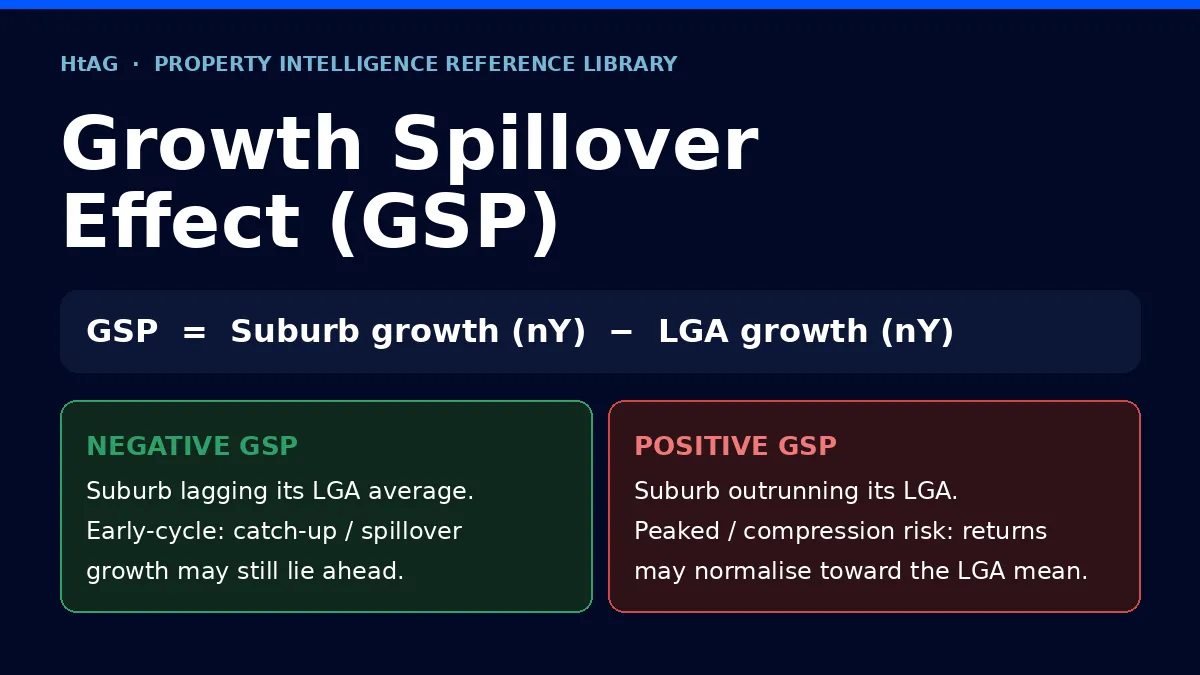 HtAG · PROPERTY INTELLIGENCE REFERENCE LIBRARY

Growth Spillover Effect (GSP)

GSP = Suburb growth (nY) − LGA growth (nY)

NEGATIVE GSP

Suburb lagging its LGA average. Early-cycle: catch-up / spillover growth may still lie ahead.

POSITIVE GSP

Suburb outrunning its LGA. Peaked / compression risk: returns may normalise toward the LGA mean.